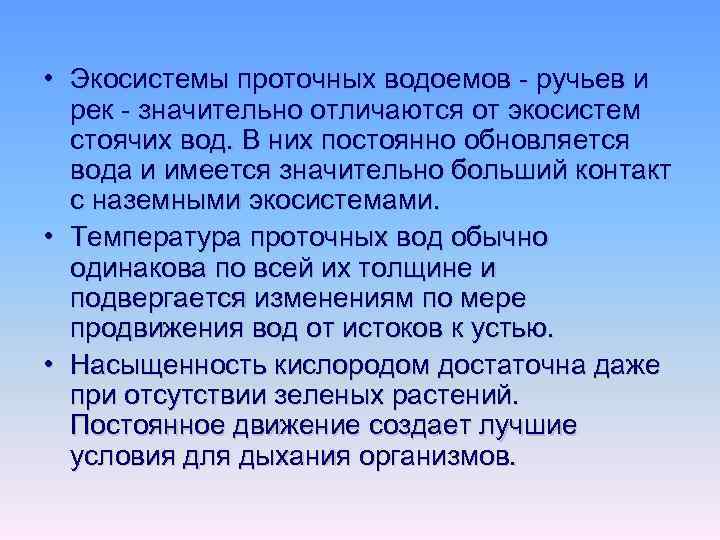 • Экосистемы проточных водоемов - ручьев и рек - значительно отличаются от экосистем стоячих вод. В них постоянно обновляется вода и имеется значительно больший контакт с наземными экосистемами.

• Температура проточных вод обычно одинакова по всей их толщине и подвергается изменениям по мере продвижения вод от истоков к устью.

• Насыщенность кислородом достаточна даже при отсутствии зеленых растений. Постоянное движение создает лучшие условия для дыхания организмов.